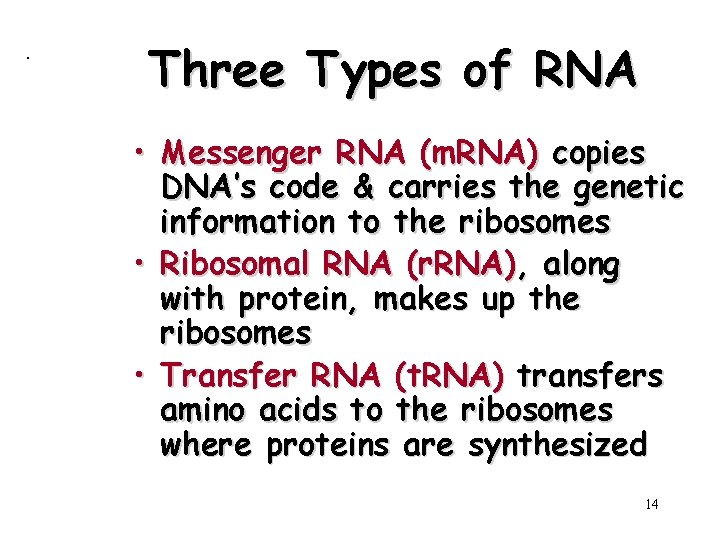 Three Types of RNA

• Messenger RNA (mRNA) copies DNA's code & carries the genetic information to the ribosomes

• Ribosomal RNA (rRNA), along with protein, makes up the ribosomes

• Transfer RNA (tRNA) transfers amino acids to the ribosomes where proteins are synthesized

14